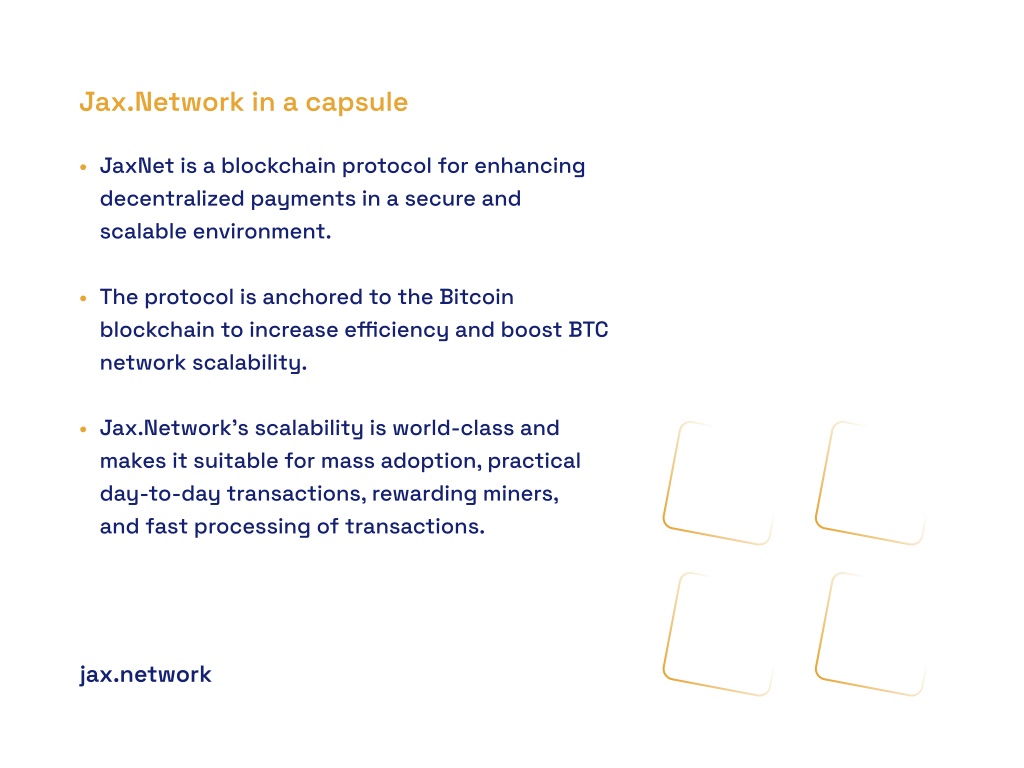 Jax.Network in a capsule

• JaxNet is a blockchain protocol for enhancing decentralized payments in a secure and scalable environment.

• The protocol is anchored to the Bitcoin blockchain to increase efficiency and boost BTC network scalability.

• Jax.Network's scalability is world-class and makes it suitable for mass adoption, practical day-to-day transactions, rewarding miners, and fast processing of transactions.

jax.network